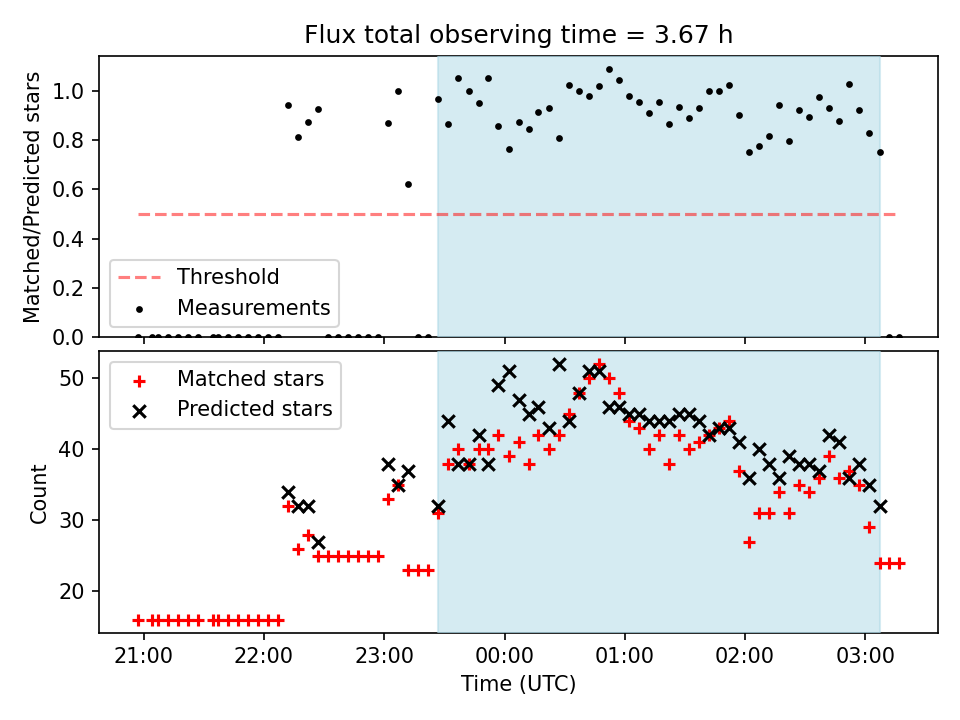 Flux total observing time = 3.67 h

Matched/Predicted stars

1.0
0.8
0.6
0.4
0.2
0.0

Threshold
Measurements

Count

50
40
30
20

Matched stars
Predicted stars

21:00
22:00
23:00
00:00
01:00
02:00
03:00

Time (UTC)